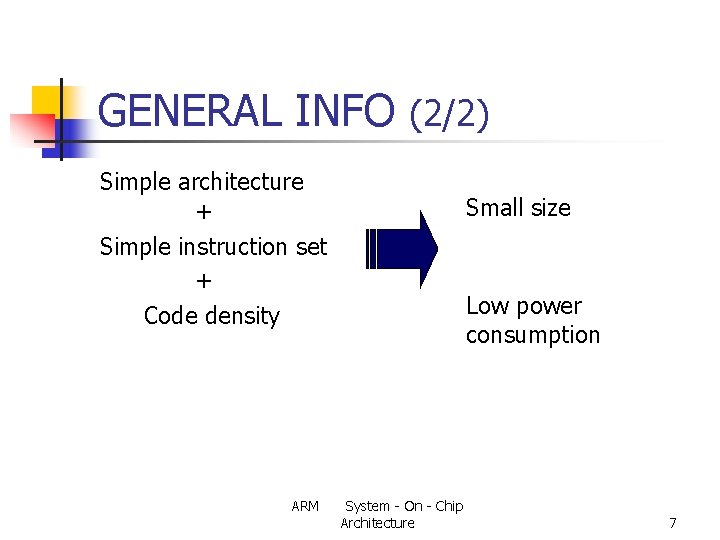 GENERAL INFO (2/2)

Simple architecture
+
Simple instruction set
+
Code density

Small size

Low power consumption

ARM System - On - Chip Architecture

7